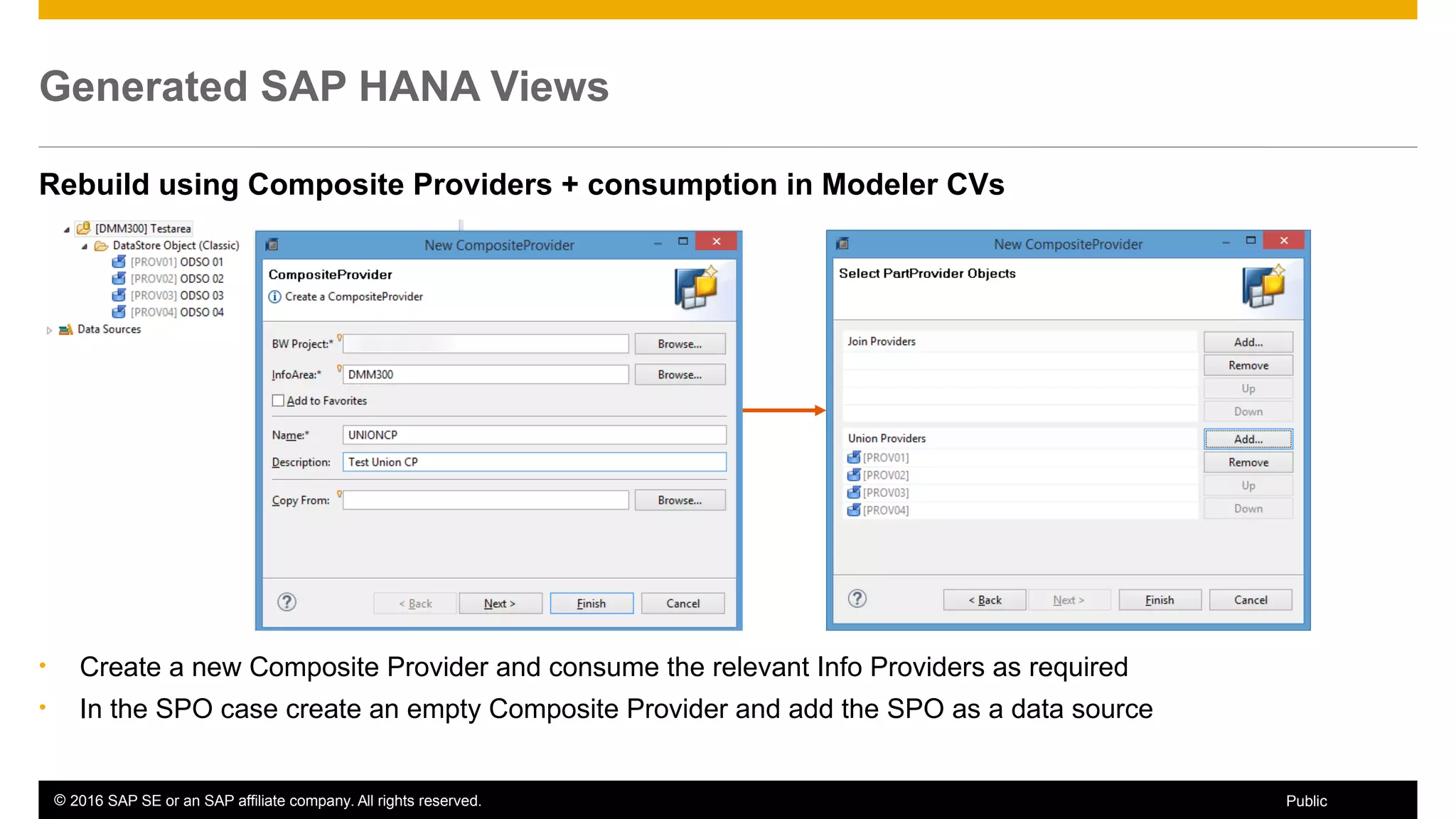 Generated SAP HANA Views

Rebuild using Composite Providers + consumption in Modeler CVs

[DMM300] Testarea
DataStore Object (Classic)
[PROV01] ODSO 01
[PROV02] ODSO 02
[PROV03] ODSO 03
[PROV04] ODSO 04
Data Sources

New CompositeProvider

CompositeProvider
Create a CompositeProvider

BW Project:* Browse...
InfoArea:* DMM300 Browse...
Add to Favorites
Name:* UNIONCP
Description: Test Union CP
Copy From: Browse...

< Back Next > Finish Cancel

New CompositeProvider

Select PartProvider Objects

Join Providers
Add...
Remove
Up
Down

Union Providers
[PROV01]
[PROV02]
[PROV03]
[PROV04]
Add...
Remove
Up
Down

< Back Next > Finish Cancel

• Create a new Composite Provider and consume the relevant Info Providers as required
• In the SPO case create an empty Composite Provider and add the SPO as a data source

© 2016 SAP SE or an SAP affiliate company. All rights reserved. Public